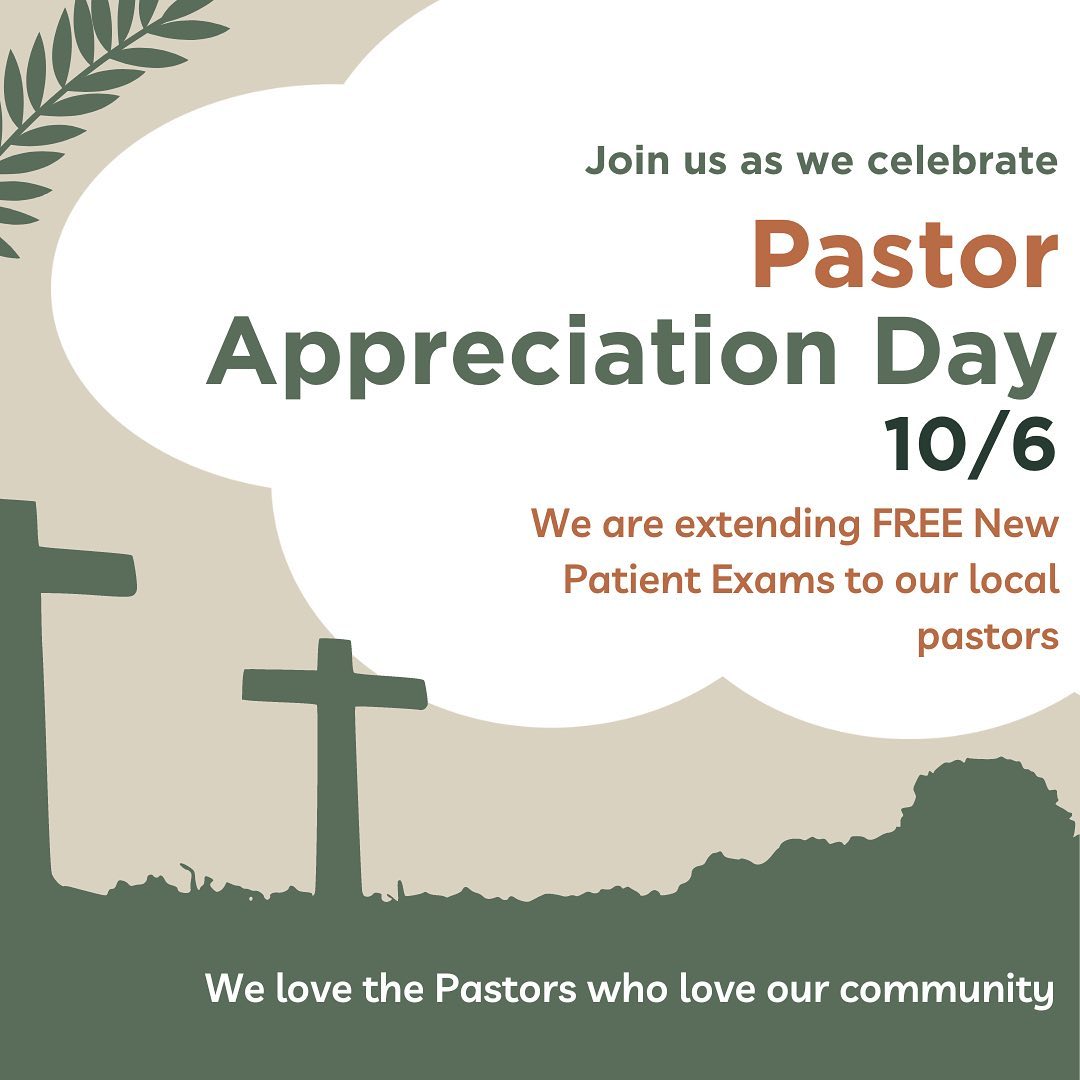 Join us as we celebrate

Pastor
Appreciation Day
10/6

We are extending FREE New Patient Exams to our local pastors

We love the Pastors who love our community